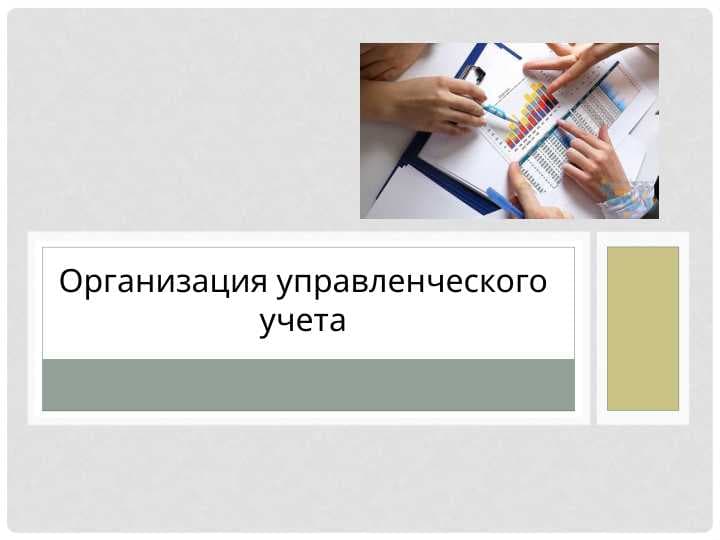 Организация управленческого учета